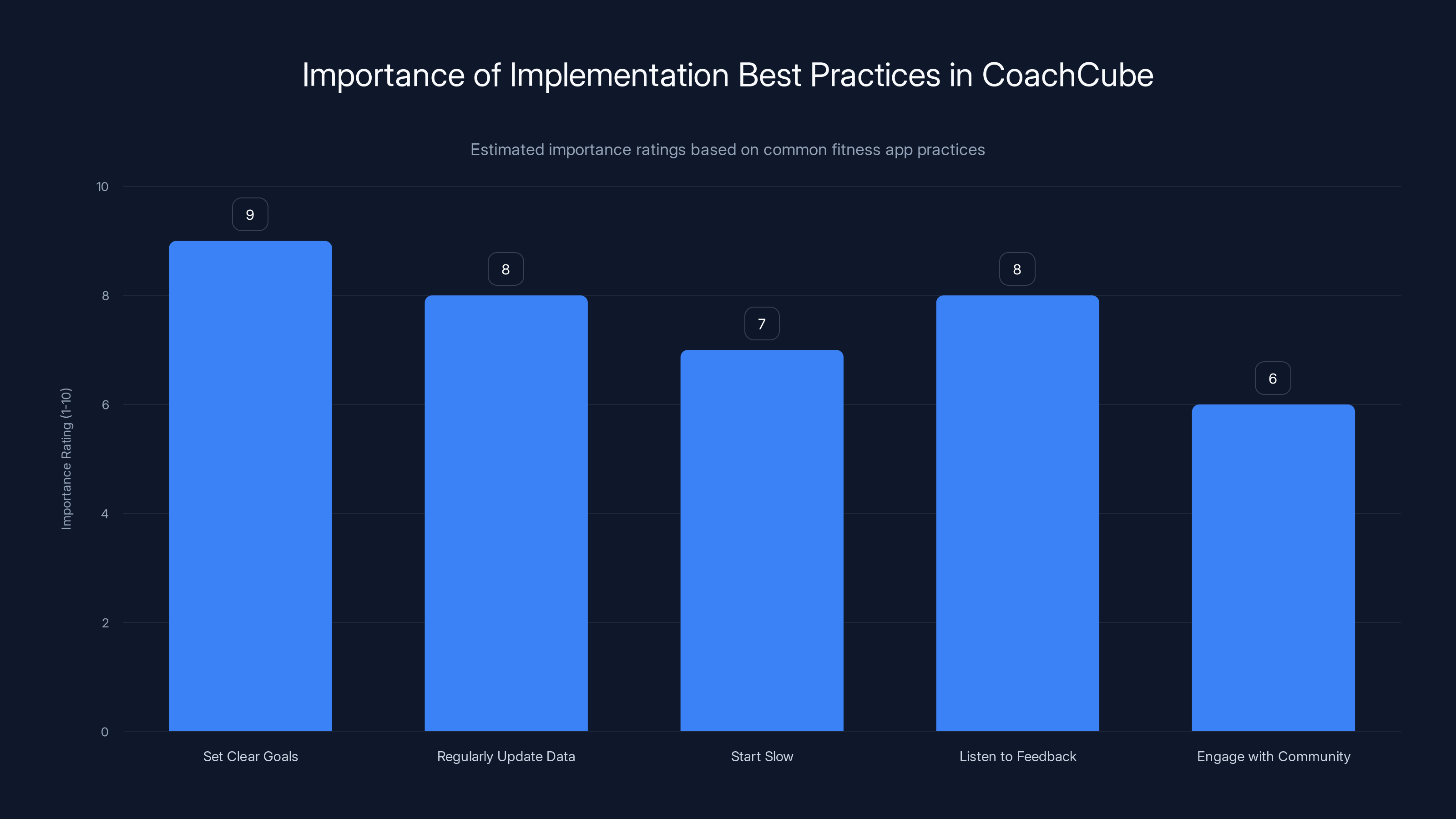 Importance of Implementation Best Practices in CoachCube

Estimated importance ratings based on common fitness app practices

Importance Rating (1-10)

10
8
6
4
2
0

9
8
7
8
6

Set Clear Goals
Regularly Update Data
Start Slow
Listen to Feedback
Engage with Community